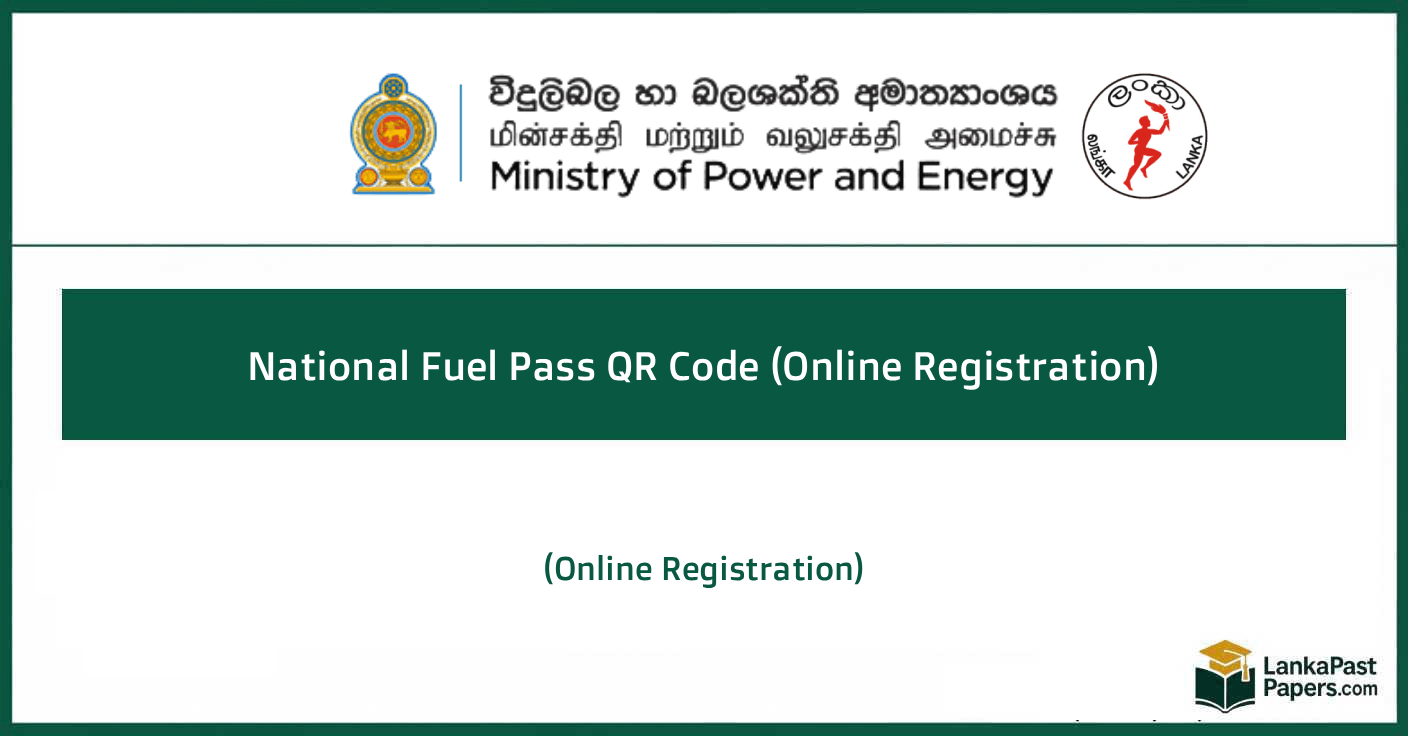 විදුලිබල හා බලශක්ති අමාත්‍යාංශය
மின்சக்தி மற்றும் வலுசக்தி அமைச்சு
Ministry of Power and Energy

ලංකා
லங்கா
LANKA

National Fuel Pass QR Code (Online Registration)

(Online Registration)

LankaPast Papers.com